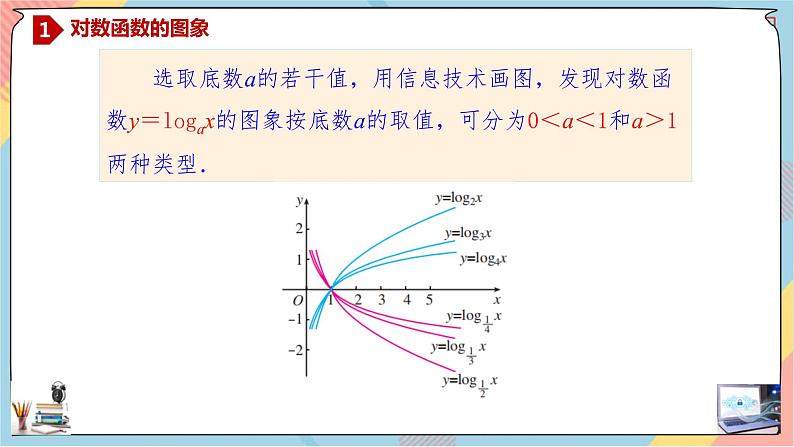 1 对数函数的图象

选取底数$a$的若干值，用信息技术画图，发现对数函数$y=\log_a x$的图象按底数$a$的取值，可分为$0<a<1$和$a>1$两种类型.

$y$
2
1
$O$
$-1$
$-2$
1 2 3 4 5 $x$
$y=\log_2 x$
$y=\log_3 x$
$y=\log_4 x$
$y=\log_{\frac{1}{4}} x$
$y=\log_{\frac{1}{3}} x$
$y=\log_{\frac{1}{2}} x$